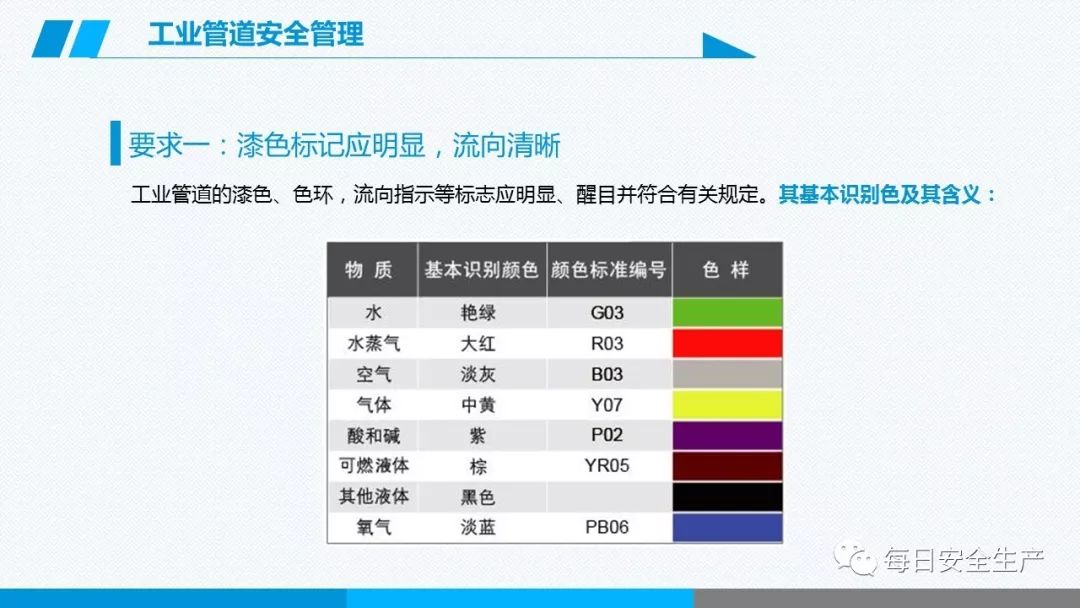 工业管道安全管理

要求一：漆色标记应明显，流向清晰

工业管道的漆色、色环，流向指示等标志应明显、醒目并符合有关规定。其基本识别色及其含义：

| 物 质 | 基本识别颜色 | 颜色标准编号 | 色 样 |
|---|---|---|---|
| 水 | 艳绿 | G03 | |
| 水蒸气 | 大红 | R03 | |
| 空气 | 淡灰 | B03 | |
| 气体 | 中黄 | Y07 | |
| 酸和碱 | 紫 | P02 | |
| 可燃液体 | 棕 | YR05 | |
| 其他液体 | 黑色 | | |
| 氧气 | 淡蓝 | PB06 | |

每日安全生产